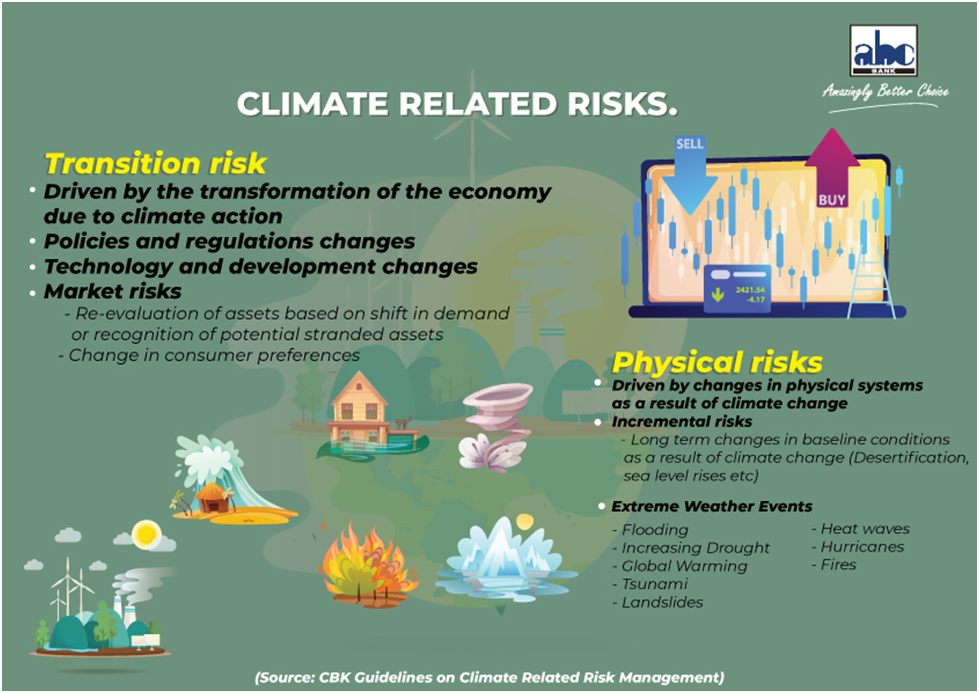 abc
BANK
Amazingly Better Choice

CLIMATE RELATED RISKS.

Transition risk
• Driven by the transformation of the economy due to climate action
• Policies and regulations changes
• Technology and development changes
• Market risks
- Re-evaluation of assets based on shift in demand or recognition of potential stranded assets
- Change in consumer preferences

SELL
BUY
2421.54
-4.17

Physical risks
• Driven by changes in physical systems as a result of climate change
• Incremental risks
- Long term changes in baseline conditions as a result of climate change (Desertification, sea level rises etc)

• Extreme Weather Events
- Flooding
- Increasing Drought
- Global Warming
- Tsunami
- Landslides
- Heat waves
- Hurricanes
- Fires

(Source: CBK Guidelines on Climate Related Risk Management)